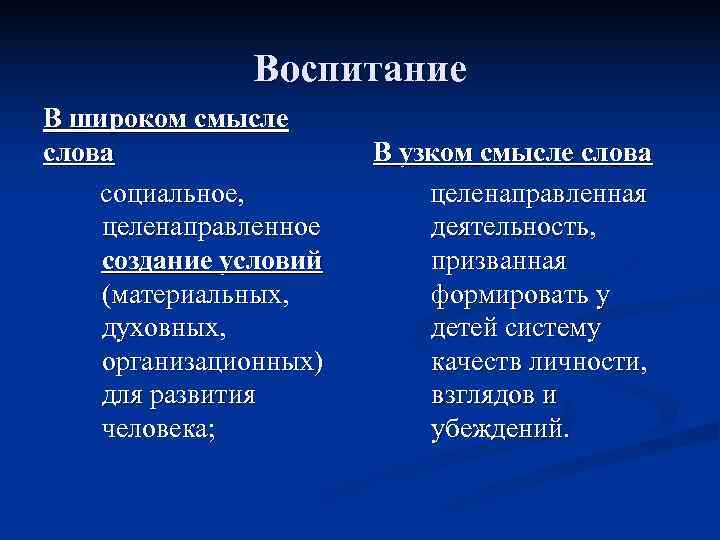 Воспитание

В широком смысле слова

социальное, целенаправленное создание условий (материальных, духовных, организационных) для развития человека;

В узком смысле слова

целенаправленная деятельность, призванная формировать у детей систему качеств личности, взглядов и убеждений.